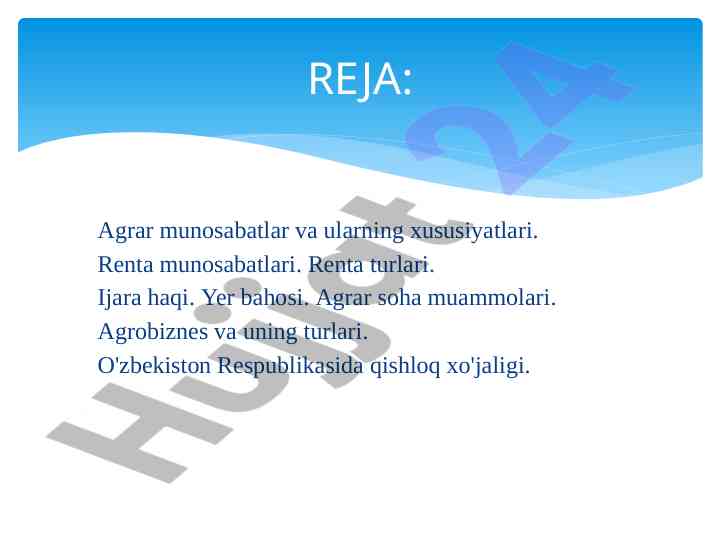 REJA:

Agrar munosabatlar va ularning xususiyatlari.
Renta munosabatlari. Renta turlari.
Ijara haqi. Yer bahosi. Agrar soha muammolari.
Agrobiznes va uning turlari.
O'zbekiston Respublikasida qishloq xo'jaligi.

Hujjat 24